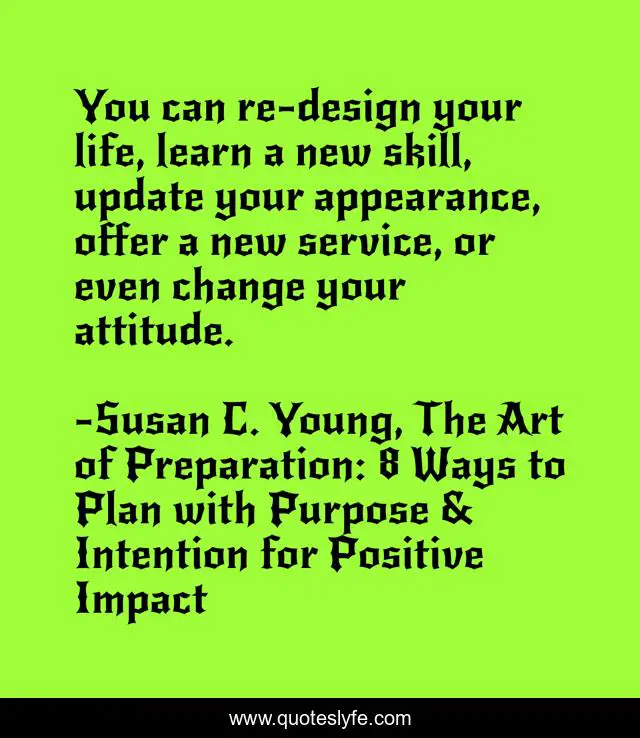 You can re-design your life, learn a new skill, update your appearance, offer a new service, or even change your attitude.

-Susan C. Young, The Art of Preparation: 8 Ways to Plan with Purpose & Intention for Positive Impact

www.quoteslyfe.com